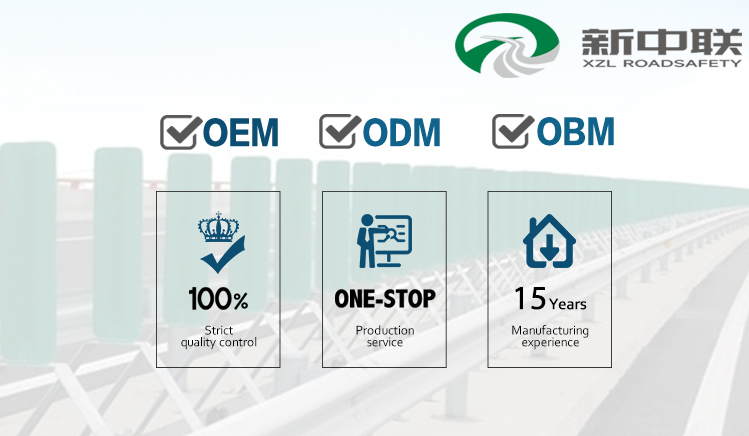 新中联
XZL ROADSAFETY

OEM ODM OBM

100%
Strict quality control

ONE-STOP
Production service

15 Years
Manufacturing experience